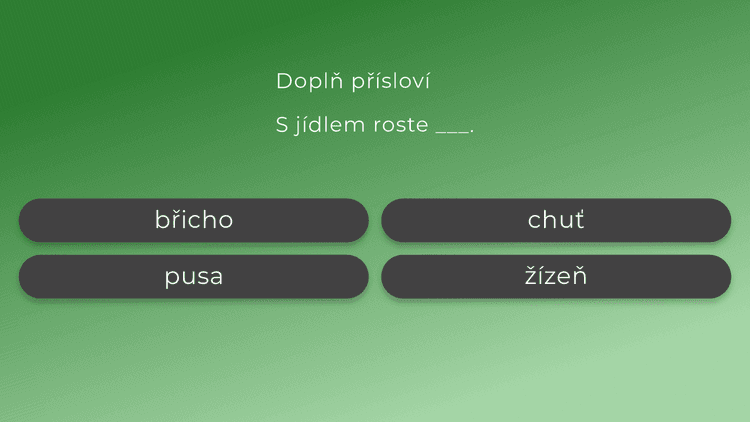 Doplň přísloví

S jídlem roste ___.

břicho

chuť

pusa

žízeň